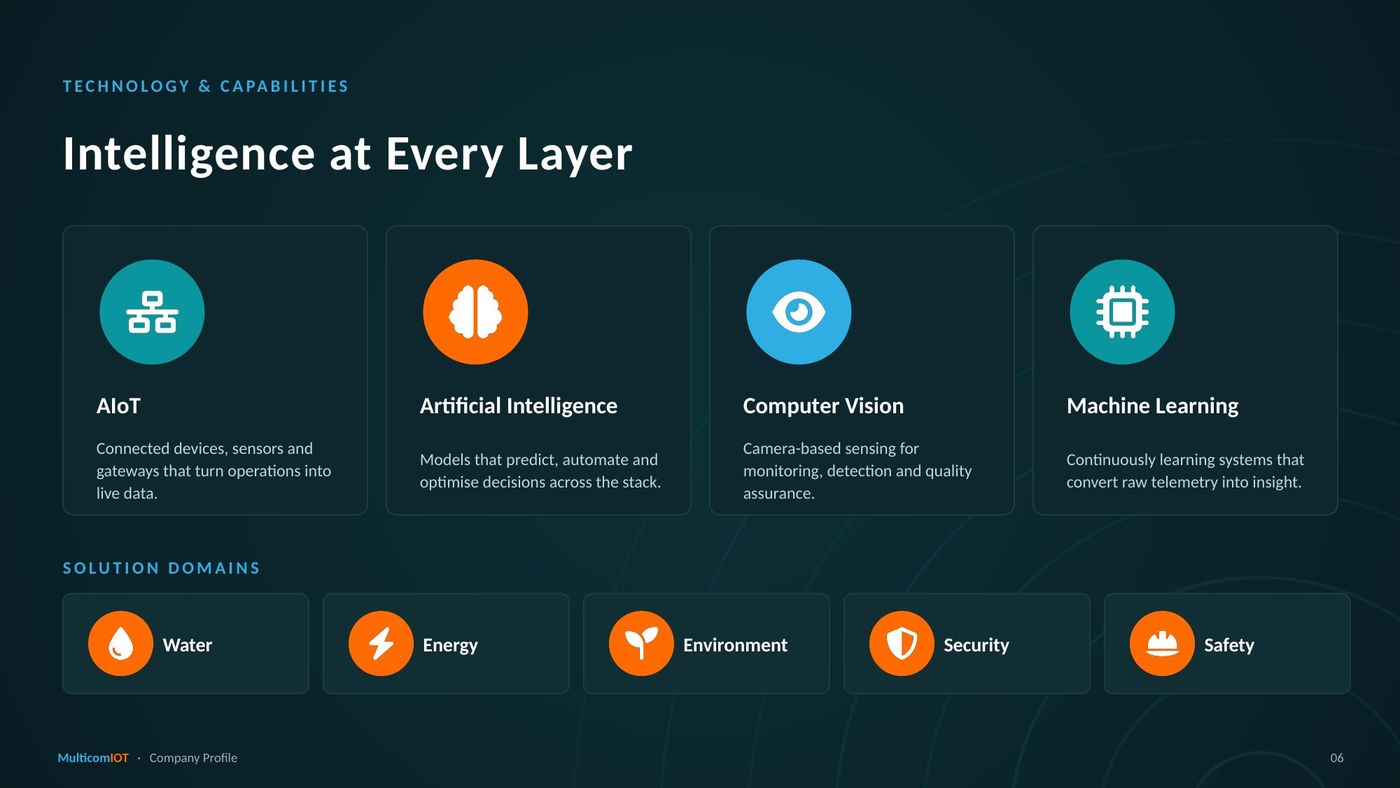 TECHNOLOGY & CAPABILITIES

Intelligence at Every Layer

AIoT

Connected devices, sensors and gateways that turn operations into live data.

Artificial Intelligence

Models that predict, automate and optimise decisions across the stack.

Computer Vision

Camera-based sensing for monitoring, detection and quality assurance.

Machine Learning

Continuously learning systems that convert raw telemetry into insight.

SOLUTION DOMAINS

Water

Energy

Environment

Security

Safety

MulticomIOT · Company Profile

06